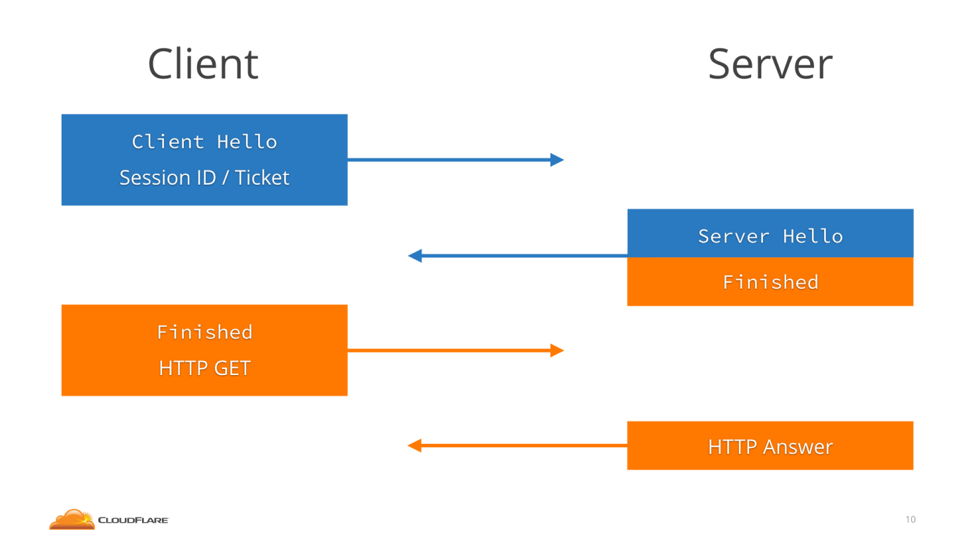 Client

Server

Client Hello
Session ID / Ticket

Server Hello
Finished

Finished
HTTP GET

HTTP Answer

CLOUDFLARE

10